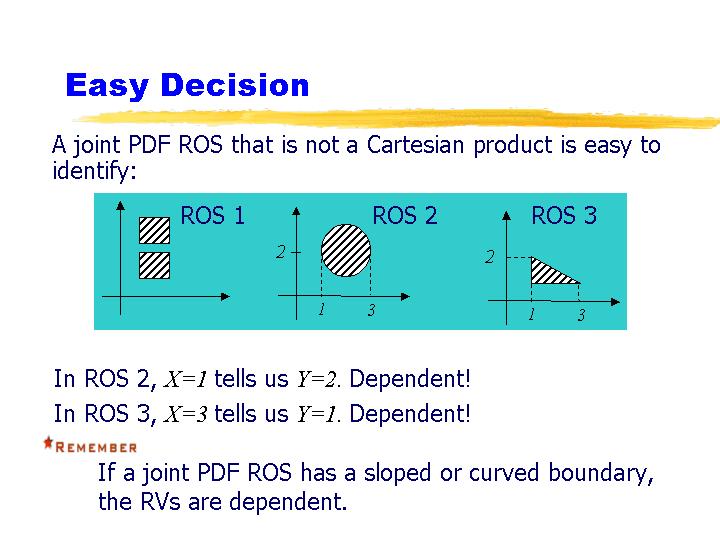 Easy Decision

A joint PDF ROS that is not a Cartesian product is easy to identify:

ROS 1

ROS 2

2

1 3

ROS 3

2

1 3

In ROS 2, $X=1$ tells us $Y=2$. Dependent!

In ROS 3, $X=3$ tells us $Y=1$. Dependent!

REMEMBER

If a joint PDF ROS has a sloped or curved boundary, the RVs are dependent.